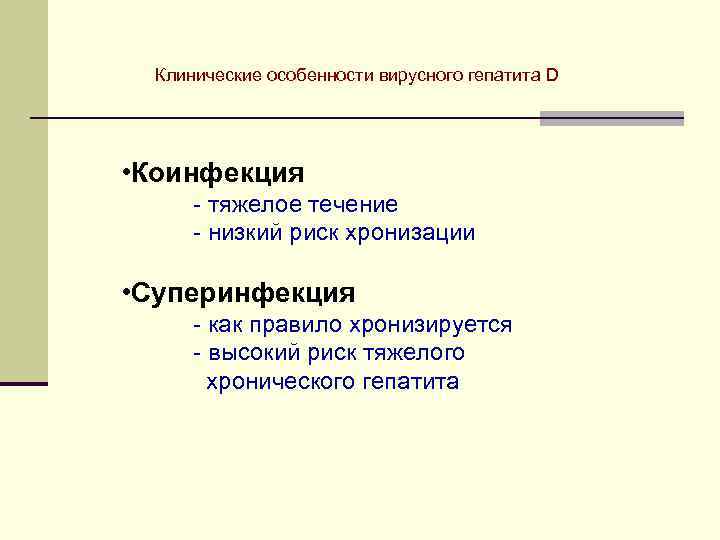 Клинические особенности вирусного гепатита D

•Коинфекция
- тяжелое течение
- низкий риск хронизации

•Суперинфекция
- как правило хронизируется
- высокий риск тяжелого хронического гепатита